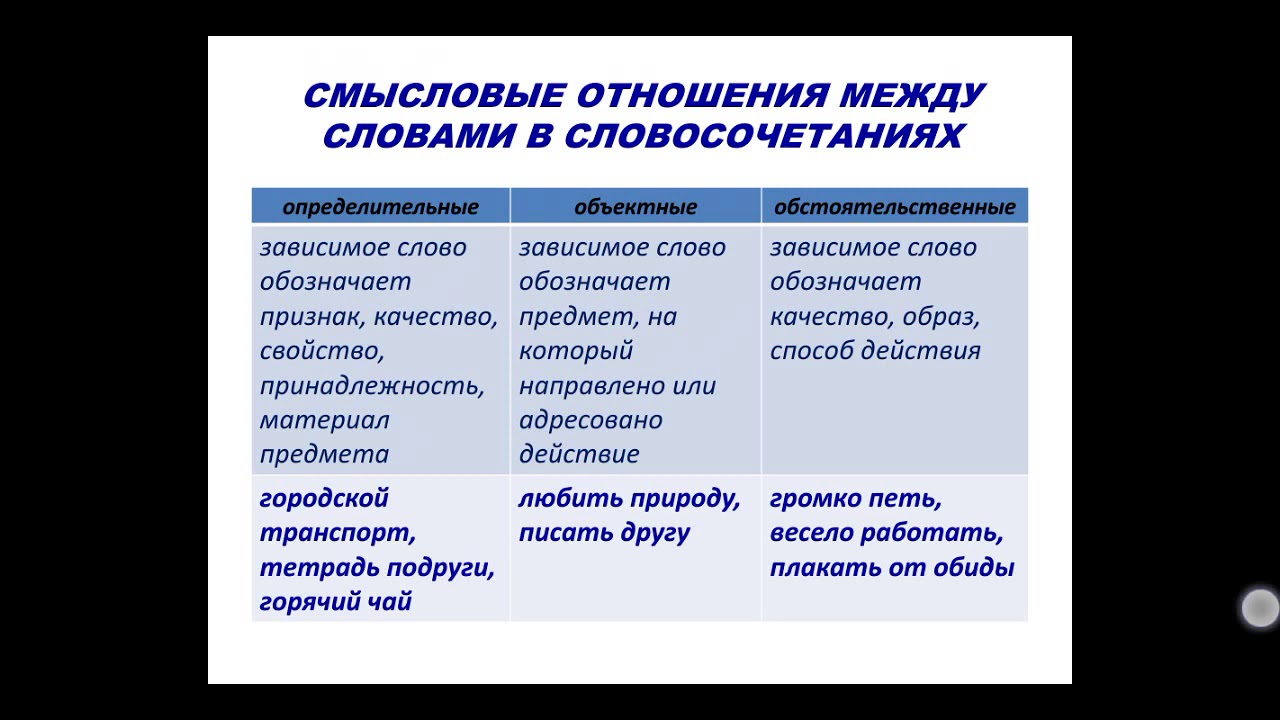 СМЫСЛОВЫЕ ОТНОШЕНИЯ МЕЖДУ СЛОВАМИ В СЛОВОСОЧЕТАНИЯХ

| определительные | объектные | обстоятельственные |
|---|---|---|
| зависимое слово обозначает признак, качество, свойство, принадлежность, материал предмета | зависимое слово обозначает предмет, на который направлено или адресовано действие | зависимое слово обозначает качество, образ, способ действия |
| городской транспорт, тетрадь подруги, горячий чай | любить природу, писать другу | громко петь, весело работать, плакать от обиды |